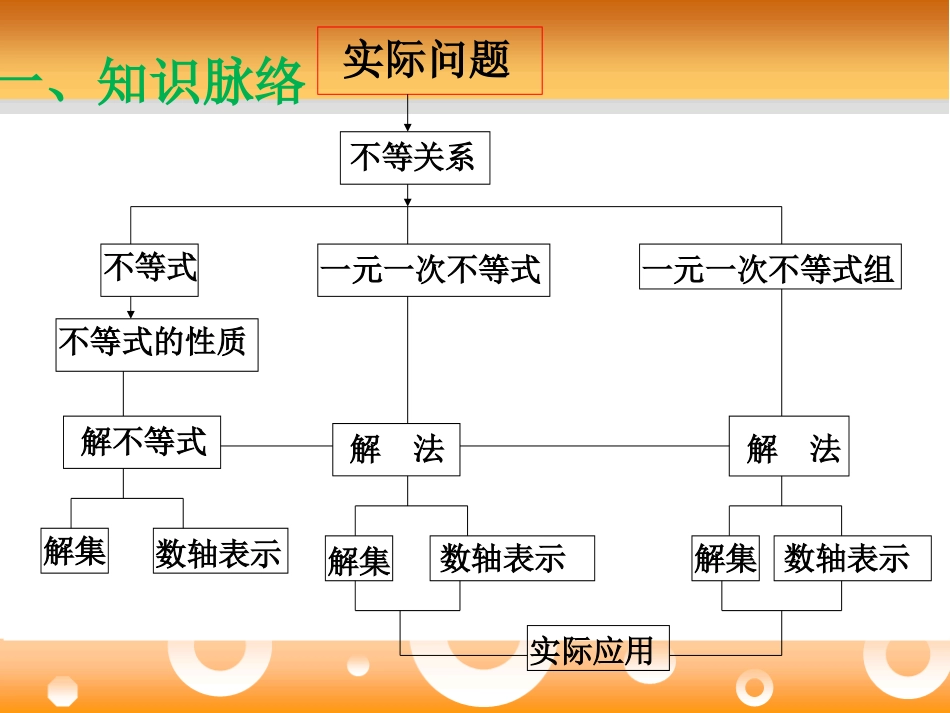 一、知识脉络

实际问题

不等关系

不等式

一元一次不等式

一元一次不等式组

不等式的性质

解不等式

解　法

解　法

解集

数轴表示

解集

数轴表示

解集

数轴表示

实际应用